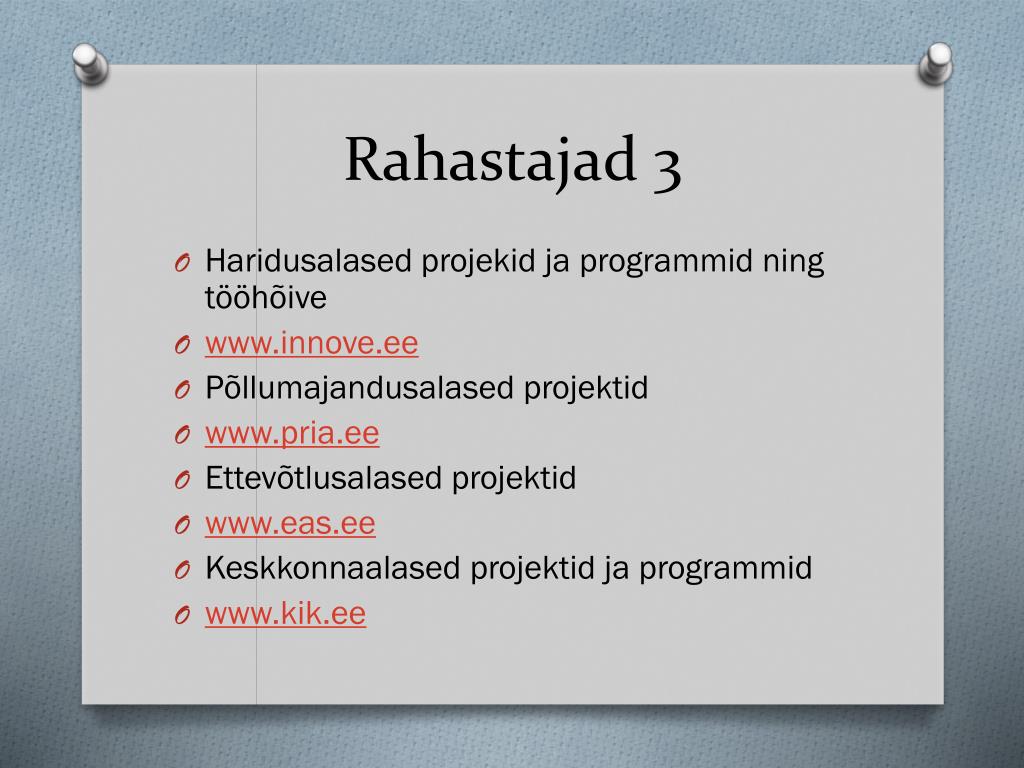 Rahastajad 3

O Haridusalased projekid ja programmid ning tööhõive
O www.innove.ee
O Põllumajandusalased projektid
O www.pria.ee
O Ettevõtlusalased projektid
O www.eas.ee
O Keskkonnaalased projektid ja programmid
O www.kik.ee